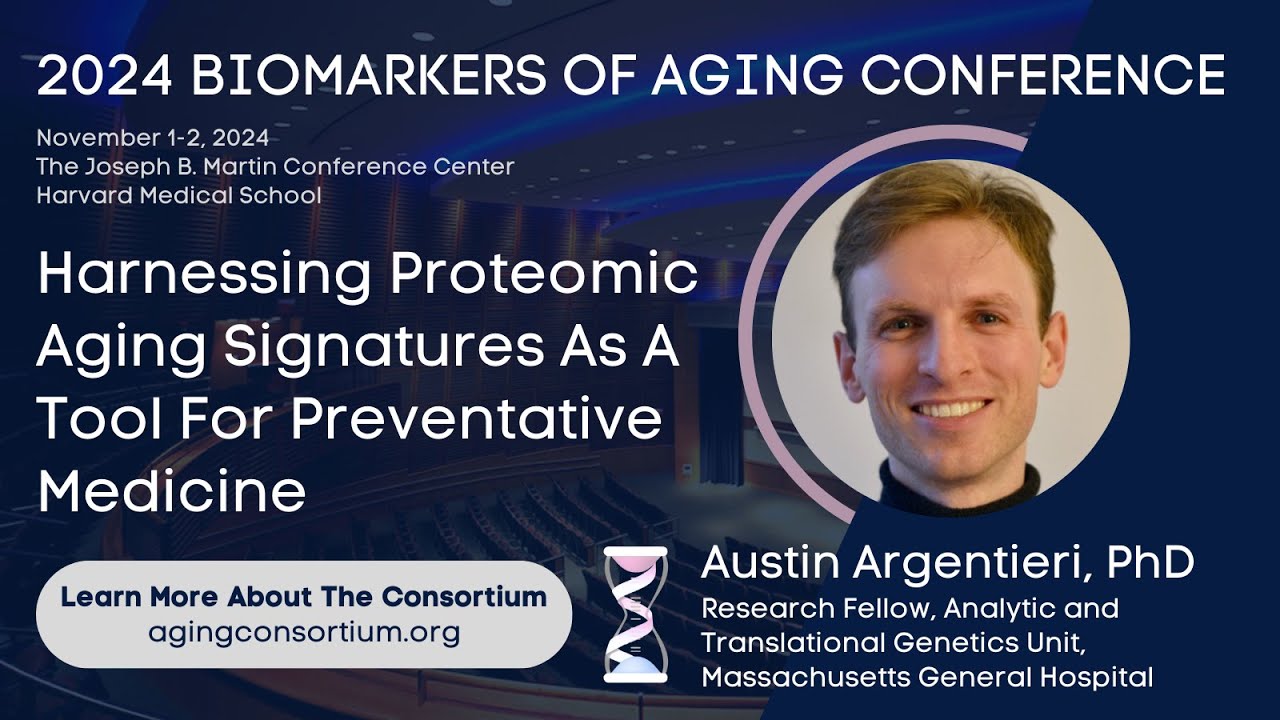 2024 BIOMARKERS OF AGING CONFERENCE

November 1-2, 2024
The Joseph B. Martin Conference Center
Harvard Medical School

Harnessing Proteomic Aging Signatures As A Tool For Preventative Medicine

Learn More About The Consortium
agingconsortium.org

Austin Argentieri, PhD
Research Fellow, Analytic and Translational Genetics Unit, Massachusetts General Hospital